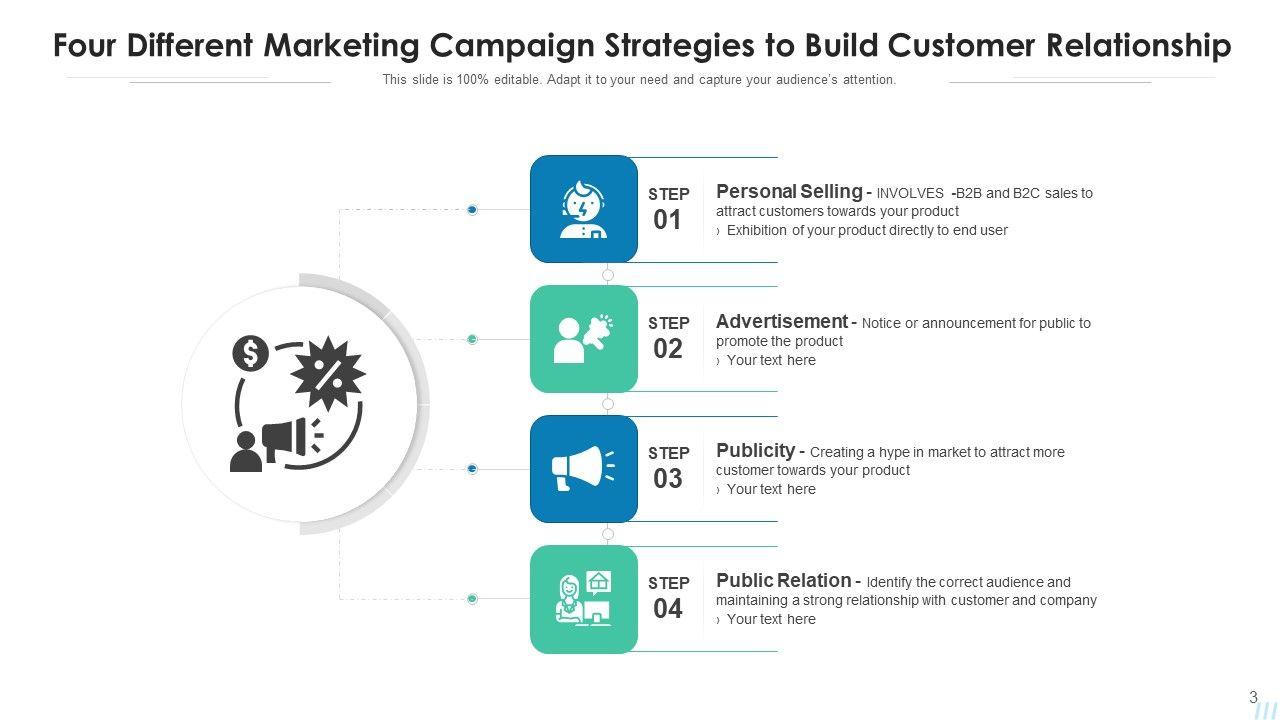 Four Different Marketing Campaign Strategies to Build Customer Relationship

This slide is 100% editable. Adapt it to your need and capture your audience's attention.

STEP 01

Personal Selling - INVOLVES -B2B and B2C sales to attract customers towards your product
› Exhibition of your product directly to end user

STEP 02

Advertisement - Notice or announcement for public to promote the product
› Your text here

STEP 03

Publicity - Creating a hype in market to attract more customer towards your product
› Your text here

STEP 04

Public Relation - Identify the correct audience and maintaining a strong relationship with customer and company
› Your text here

3